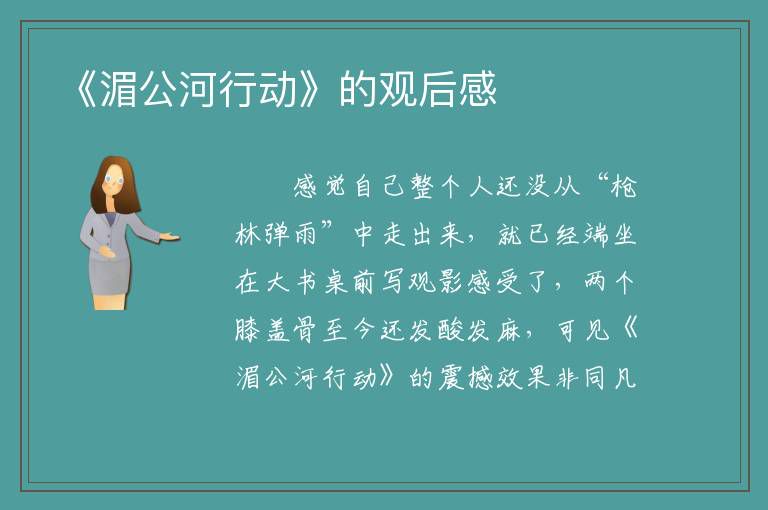 《湄公河行动》的观后感

感觉自己整个人还没从“枪林弹雨”中走出来，就已经端坐在大书桌前写观影感受了，两个膝盖骨至今还发酸发麻，可见《湄公河行动》的震撼效果非同凡